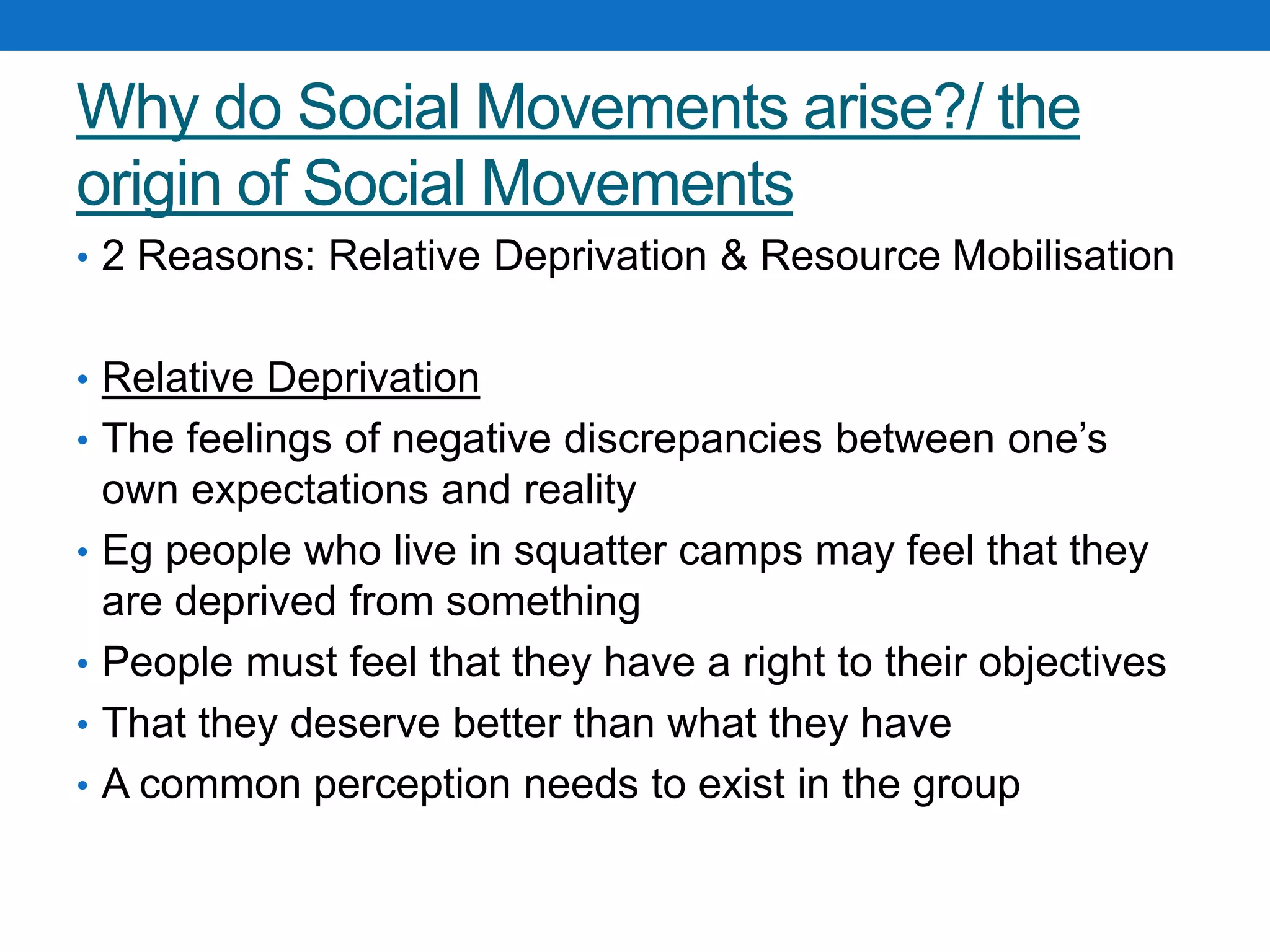 Why do Social Movements arise?/ the origin of Social Movements

• 2 Reasons: Relative Deprivation & Resource Mobilisation

• Relative Deprivation
• The feelings of negative discrepancies between one's own expectations and reality
• Eg people who live in squatter camps may feel that they are deprived from something
• People must feel that they have a right to their objectives
• That they deserve better than what they have
• A common perception needs to exist in the group